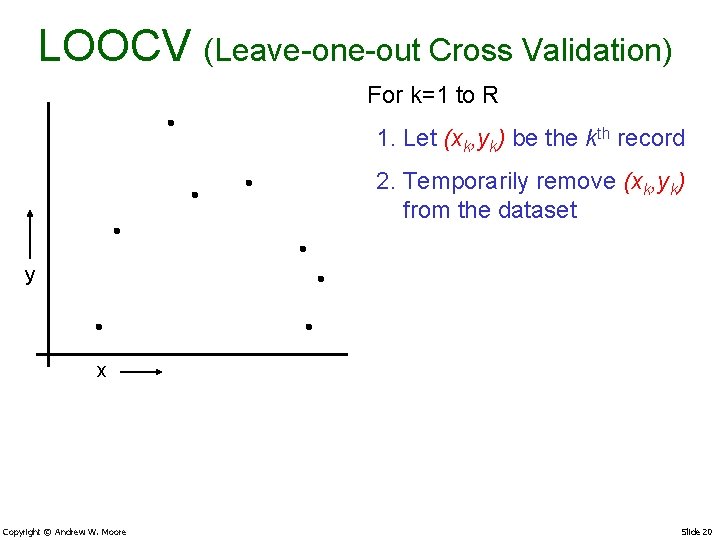 LOOCV (Leave-one-out Cross Validation)

For k=1 to R

1. Let $(x_k,y_k)$ be the $k^{th}$ record

2. Temporarily remove $(x_k,y_k)$ from the dataset

y

x

Copyright © Andrew W. Moore

Slide 20